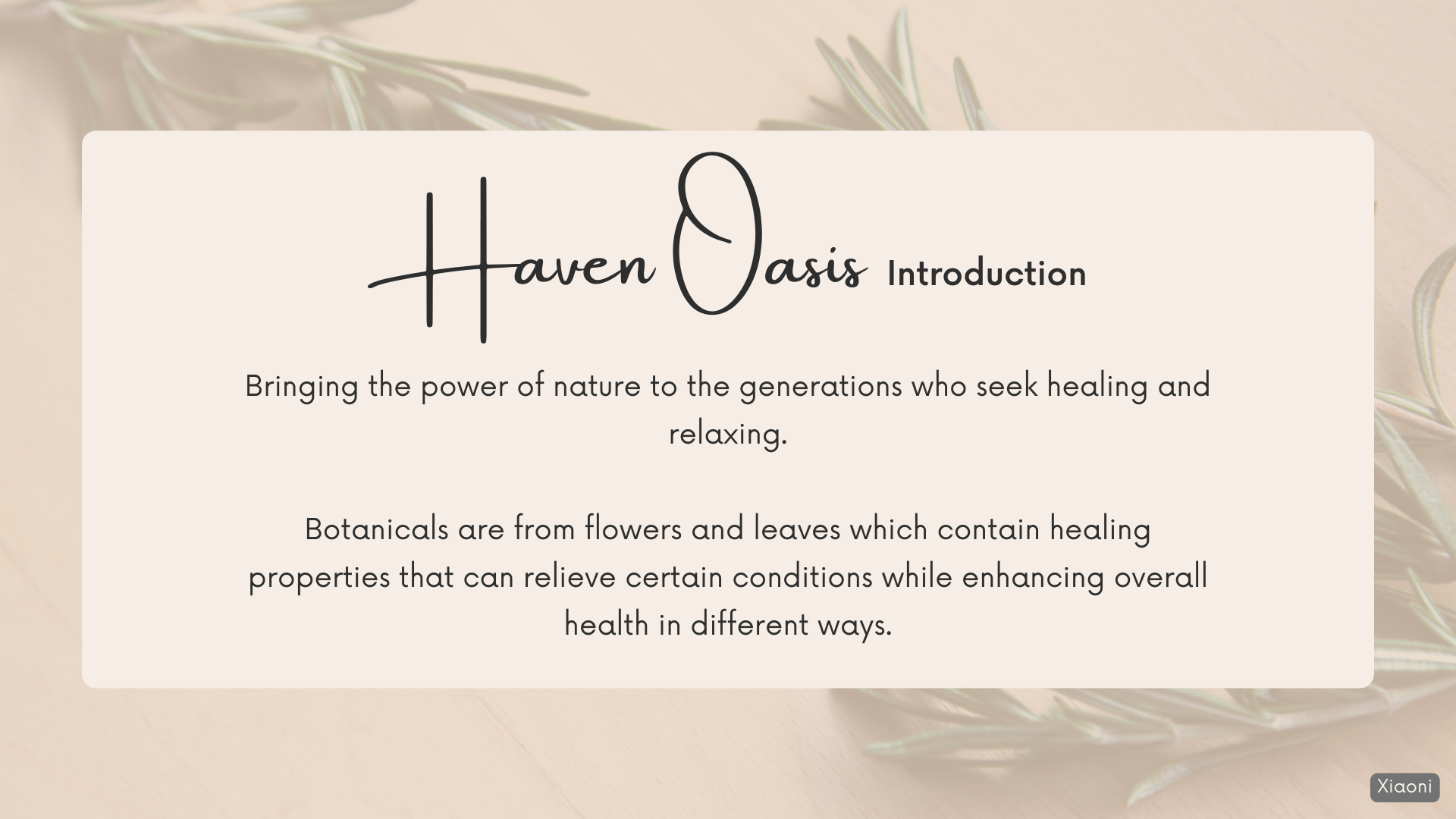 Haven Oasis Introduction

Bringing the power of nature to the generations who seek healing and relaxing.

Botanicals are from flowers and leaves which contain healing properties that can relieve certain conditions while enhancing overall health in different ways.

Xiaoni